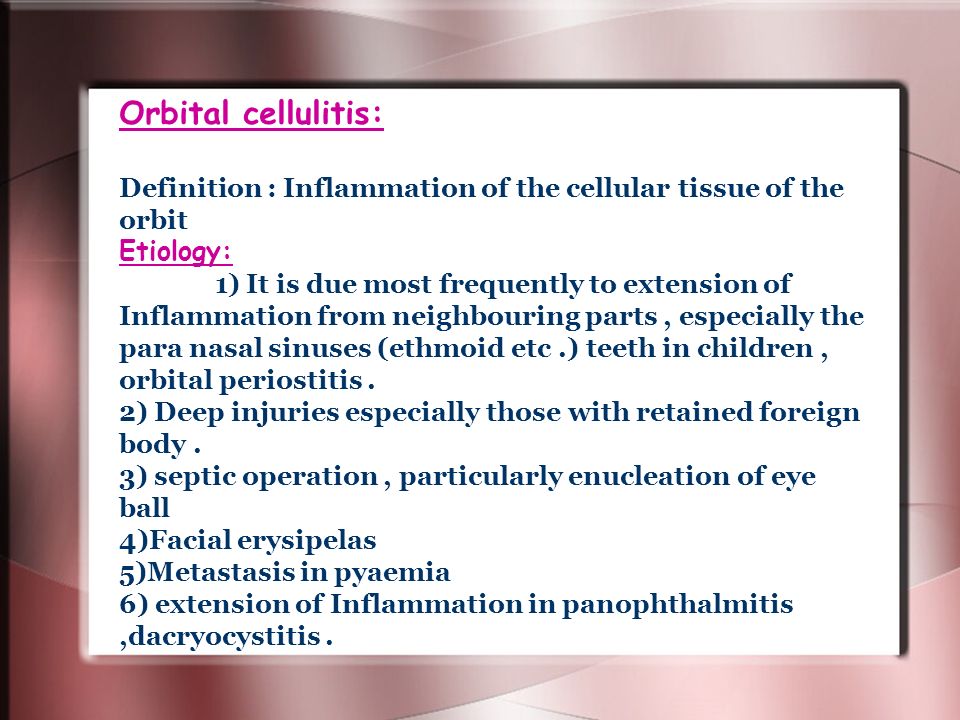 Orbital cellulitis:

Definition : Inflammation of the cellular tissue of the orbit

Etiology:

1) It is due most frequently to extension of Inflammation from neighbouring parts , especially the para nasal sinuses (ethmoid etc .) teeth in children , orbital periostitis .
2) Deep injuries especially those with retained foreign body .
3) septic operation , particularly enucleation of eye ball
4)Facial erysipelas
5)Metastasis in pyaemia
6) extension of Inflammation in panophthalmitis ,dacryocystitis .